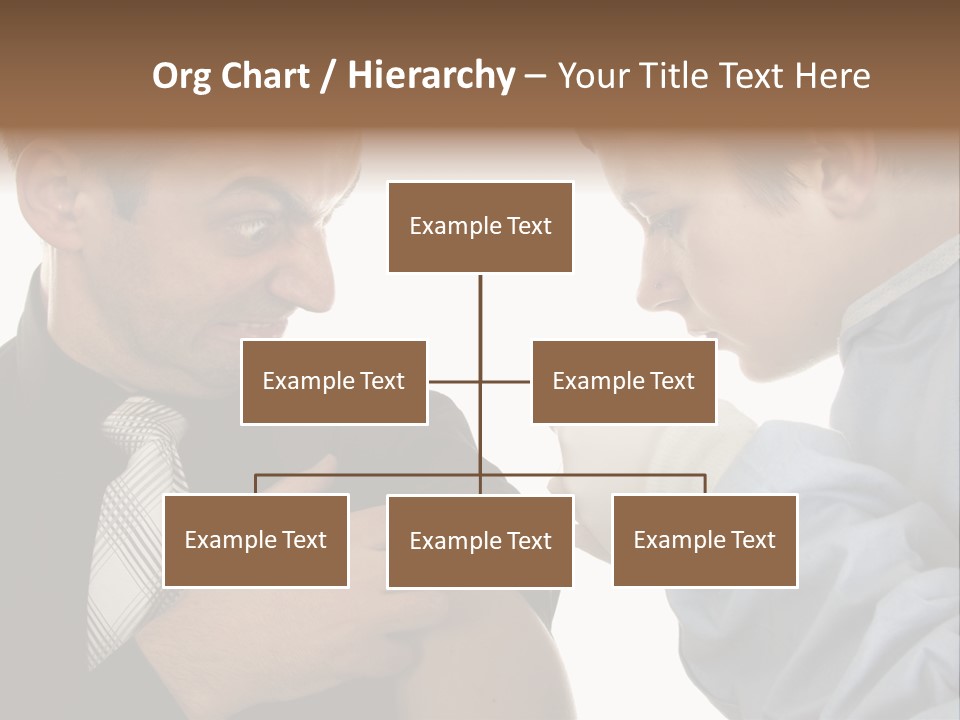 Org Chart / Hierarchy – Your Title Text Here

Example Text

Example Text

Example Text

Example Text

Example Text

Example Text